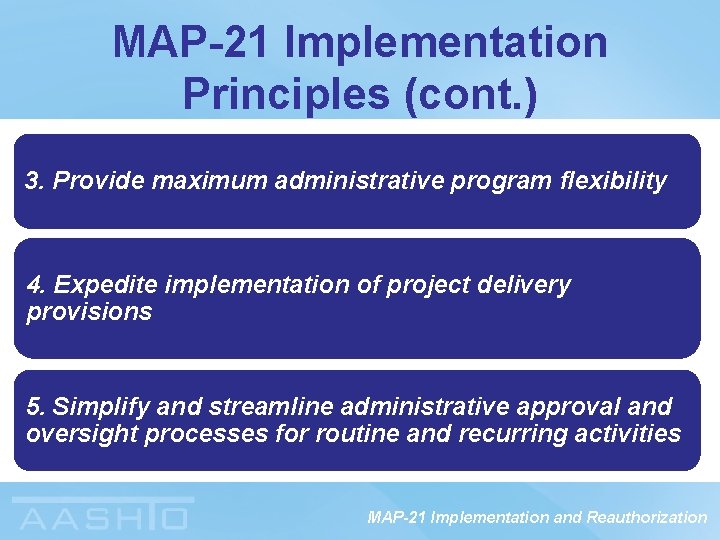 MAP-21 Implementation Principles (cont.)

3. Provide maximum administrative program flexibility

4. Expedite implementation of project delivery provisions

5. Simplify and streamline administrative approval and oversight processes for routine and recurring activities

AASHTO

MAP-21 Implementation and Reauthorization